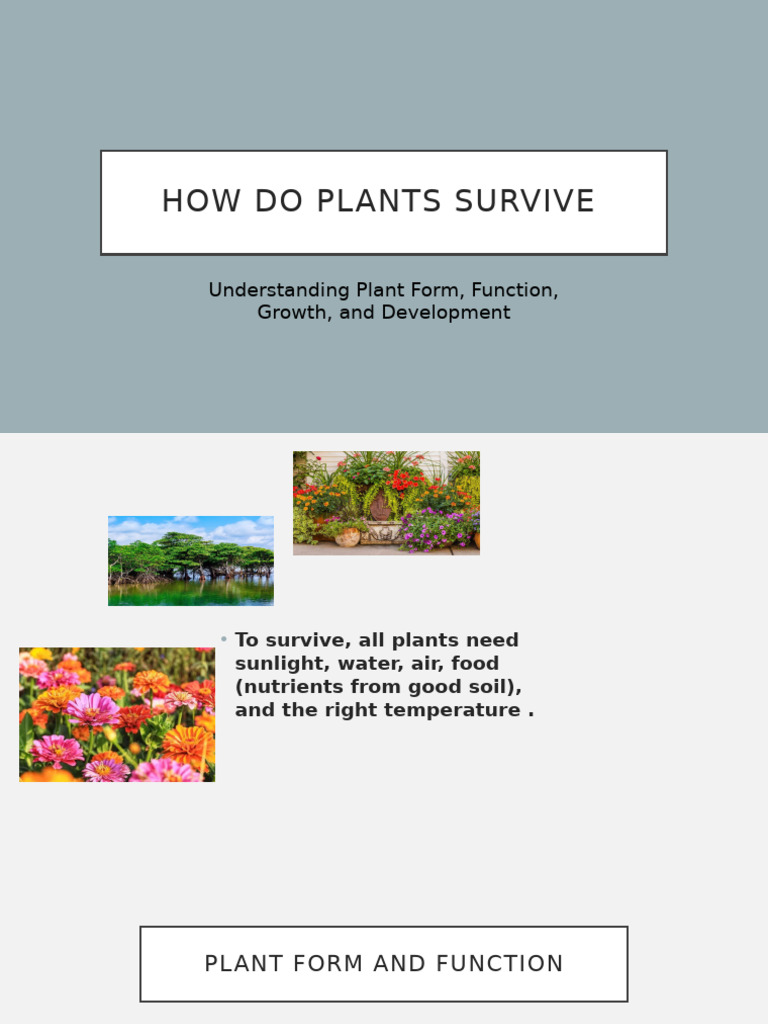 HOW DO PLANTS SURVIVE

Understanding Plant Form, Function, Growth, and Development

• To survive, all plants need sunlight, water, air, food (nutrients from good soil), and the right temperature .

PLANT FORM AND FUNCTION